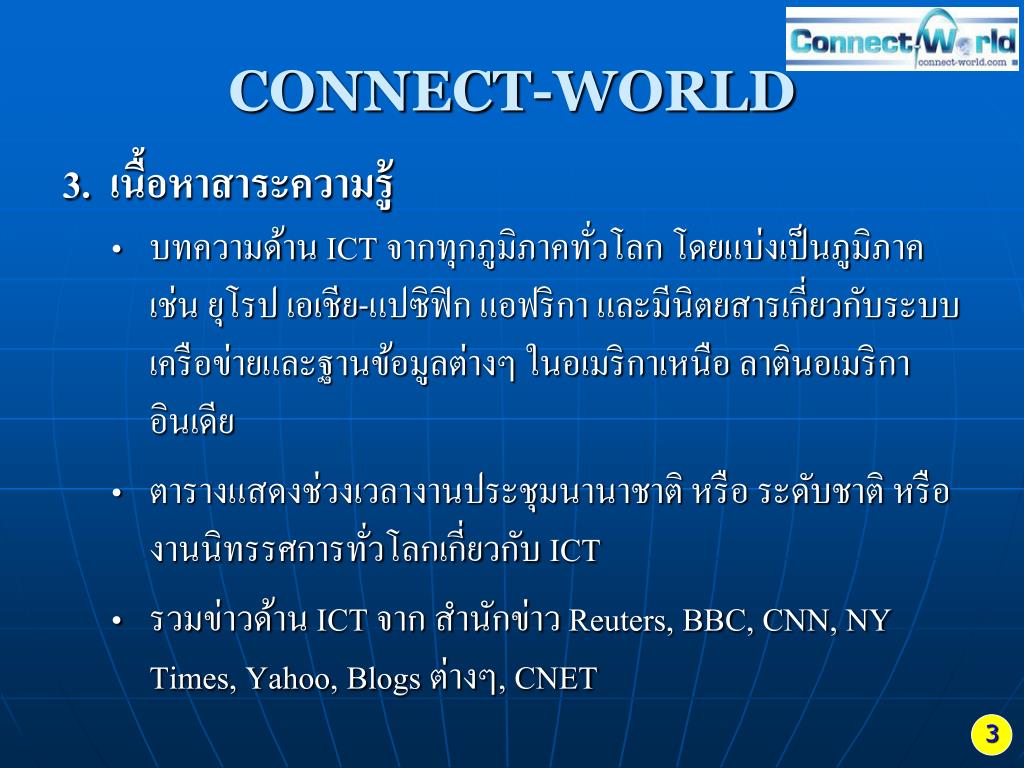 Connect-World
connect-world.com

CONNECT-WORLD

3. เนื้อหาสาระความรู้

• บทความด้าน ICT จากทุกภูมิภาคทั่วโลก โดยแบ่งเป็นภูมิภาค เช่น ยุโรป เอเชีย-แปซิฟิก แอฟริกา และมีนิตยสารเกี่ยวกับระบบเครือข่ายและฐานข้อมูลต่างๆ ในอเมริกาเหนือ ลาตินอเมริกา อินเดีย

• ตารางแสดงช่วงเวลางานประชุมนานาชาติ หรือ ระดับชาติ หรือ งานนิทรรศการทั่วโลกเกี่ยวกับ ICT

• รวมข่าวด้าน ICT จาก สำนักข่าว Reuters, BBC, CNN, NY Times, Yahoo, Blogs ต่างๆ, CNET

3